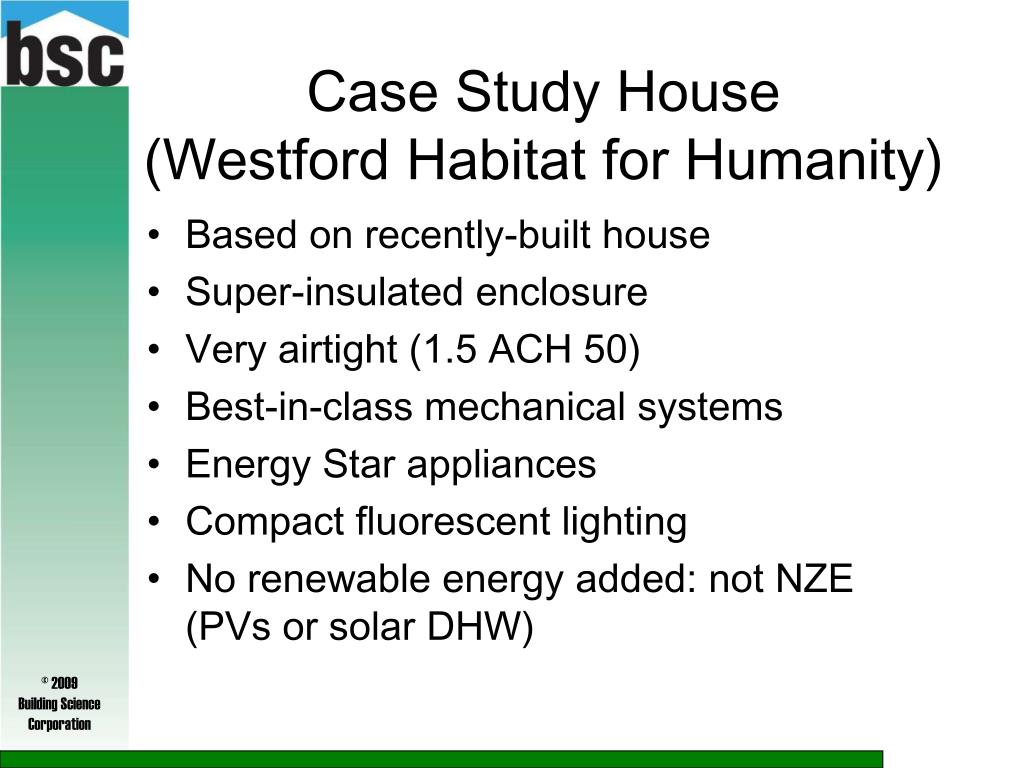 bsc

Case Study House
(Westford Habitat for Humanity)

• Based on recently-built house
• Super-insulated enclosure
• Very airtight (1.5 ACH 50)
• Best-in-class mechanical systems
• Energy Star appliances
• Compact fluorescent lighting
• No renewable energy added: not NZE (PVs or solar DHW)

© 2009
Building Science
Corporation